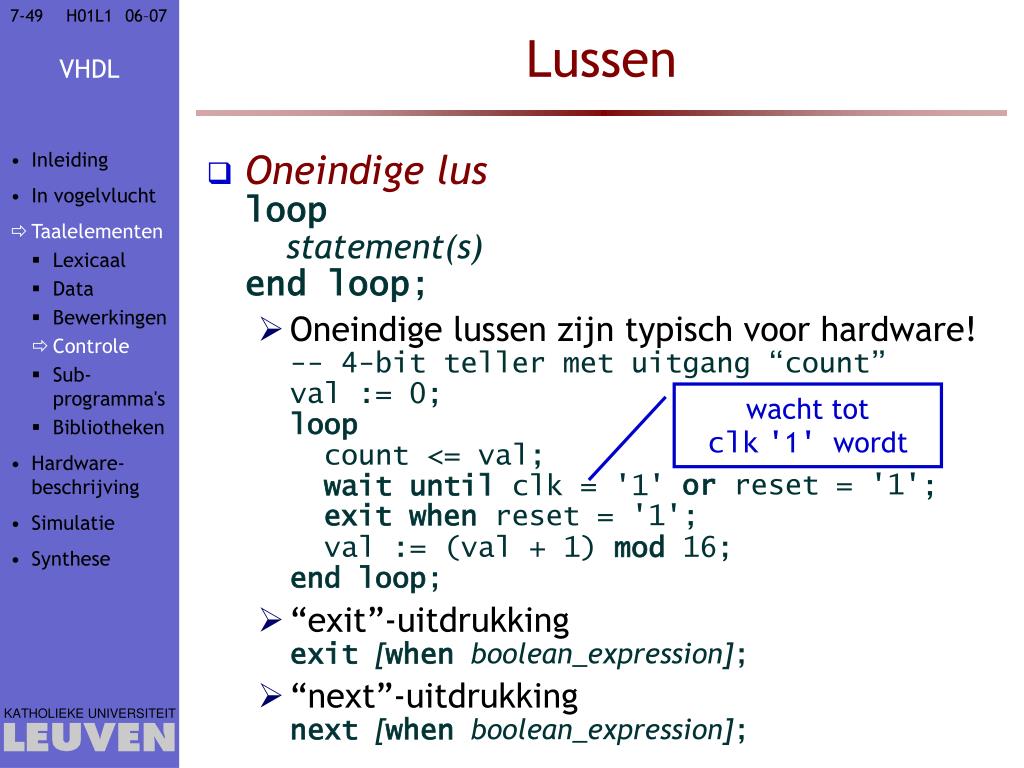 7-49 H01L1 06-07

VHDL

• Inleiding
• In vogelvlucht
⇨ Taalelementen
▪ Lexicaal
▪ Data
▪ Bewerkingen
⇨ Controle
▪ Sub-programma's
▪ Bibliotheken
• Hardware-beschrijving
• Simulatie
• Synthese

KATHOLIEKE UNIVERSITEIT
LEUVEN

Lussen

❑ Oneindige lus
loop
statement(s)
end loop;

➢ Oneindige lussen zijn typisch voor hardware!
-- 4-bit teller met uitgang “count”
val := 0;
loop
count <= val;
wait until clk = '1' or reset = '1';
exit when reset = '1';
val := (val + 1) mod 16;
end loop;

wacht tot clk '1' wordt

➢ “exit”-uitdrukking
exit [when boolean_expression];

➢ “next”-uitdrukking
next [when boolean_expression];